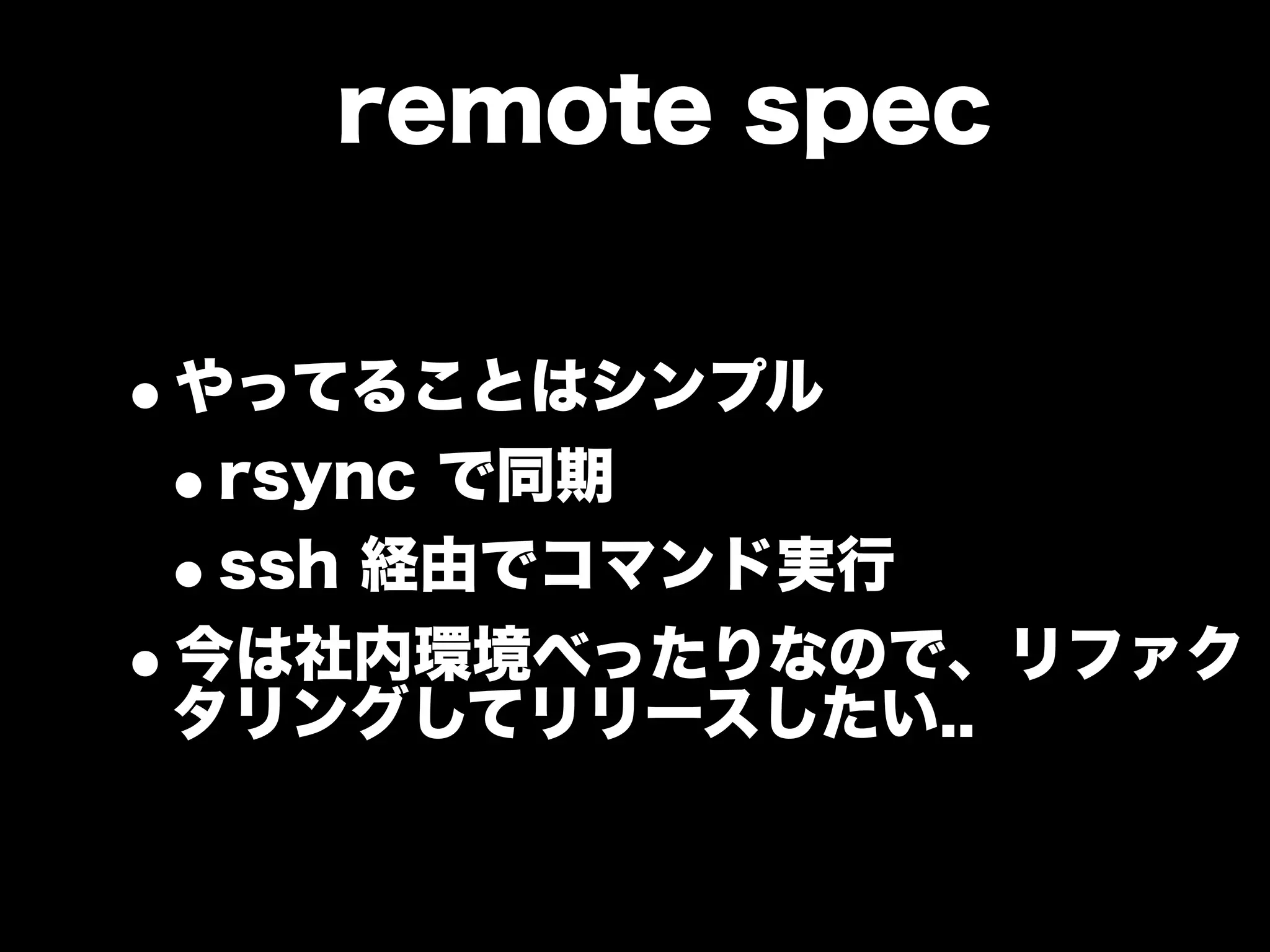 remote spec

• やってることはシンプル

• rsync で同期

• ssh 経由でコマンド実行

• 今は社内環境べったりなので、リファクタリングしてリリースしたい..